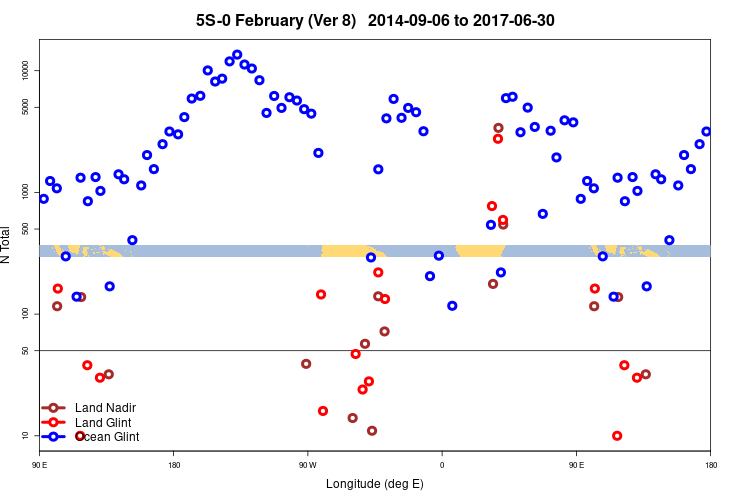 5S-0 February (Ver 8) 2014-09-06 to 2017-06-30

N Total

10000
5000
1000
500
100
50
10

Land Nadir
Land Glint
Ocean Glint

90 E
180
90 W
0
90 E
180

Longitude (deg E)